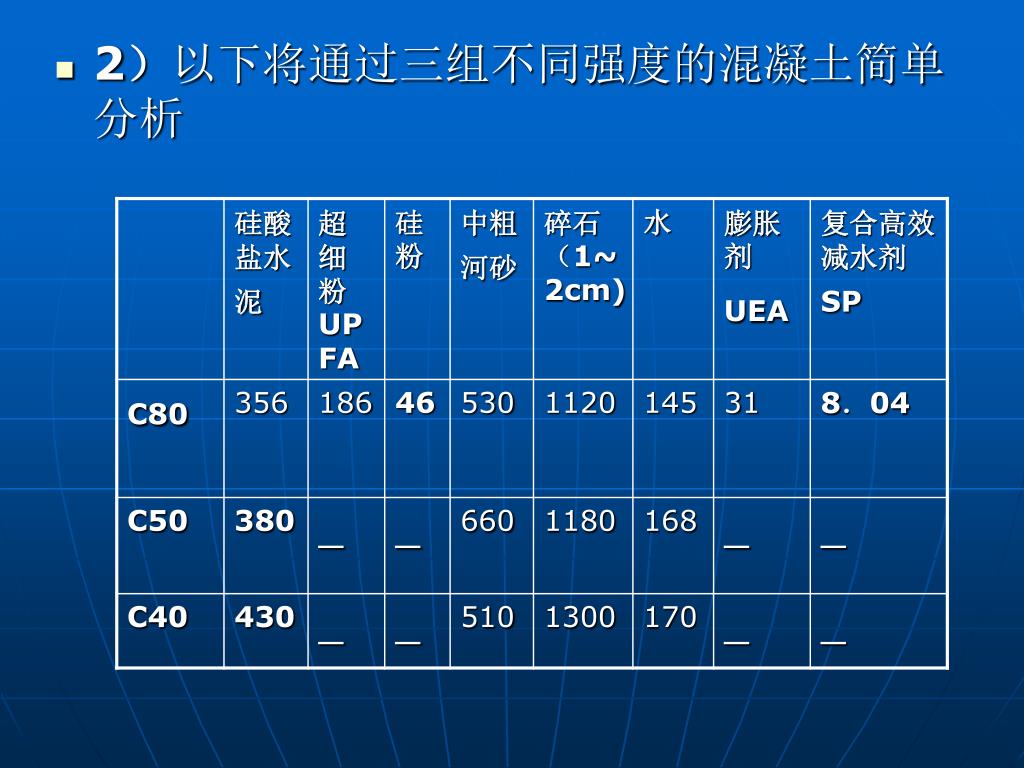 2）以下将通过三组不同强度的混凝土简单分析

| | 硅酸盐水泥 | 超细粉 UPFA | 硅粉 | 中粗河砂 | 碎石（1~2cm) | 水 | 膨胀剂 UEA | 复合高效减水剂 SP |
|---|---|---|---|---|---|---|---|---|
| C80 | 356 | 186 | 46 | 530 | 1120 | 145 | 31 | 8．04 |
| C50 | 380 | — | — | 660 | 1180 | 168 | — | — |
| C40 | 430 | — | — | 510 | 1300 | 170 | — | — |